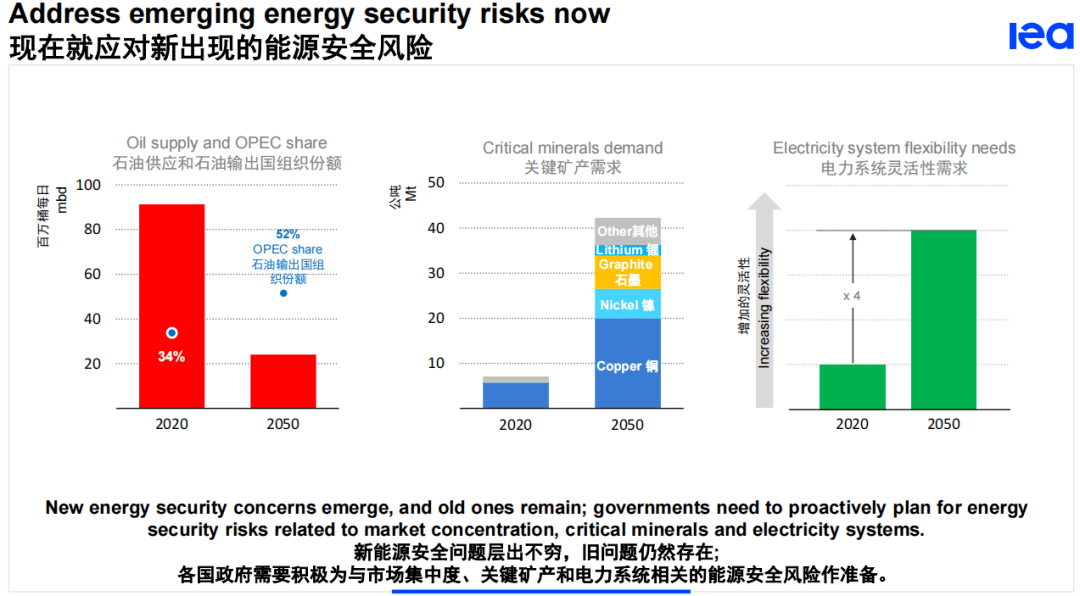 Address emerging energy security risks now
现在就应对新出现的能源安全风险

iea

Oil supply and OPEC share
石油供应和石油输出国组织份额

百万桶每日
mbd

100
80
60
40
20

52%
OPEC share
石油输出国组织份额

34%

2020
2050

Critical minerals demand
关键矿产需求

公吨
Mt

50
40
30
20
10

Other其他
Lithium 锂
Graphite 石墨
Nickel 镍
Copper 铜

2020
2050

Electricity system flexibility needs
电力系统灵活性需求

增加的灵活性
Increasing flexibility

x 4

2020
2050

New energy security concerns emerge, and old ones remain; governments need to proactively plan for energy security risks related to market concentration, critical minerals and electricity systems.
新能源安全问题层出不穷，旧问题仍然存在；
各国政府需要积极为与市场集中度、关键矿产和电力系统相关的能源安全风险作准备。